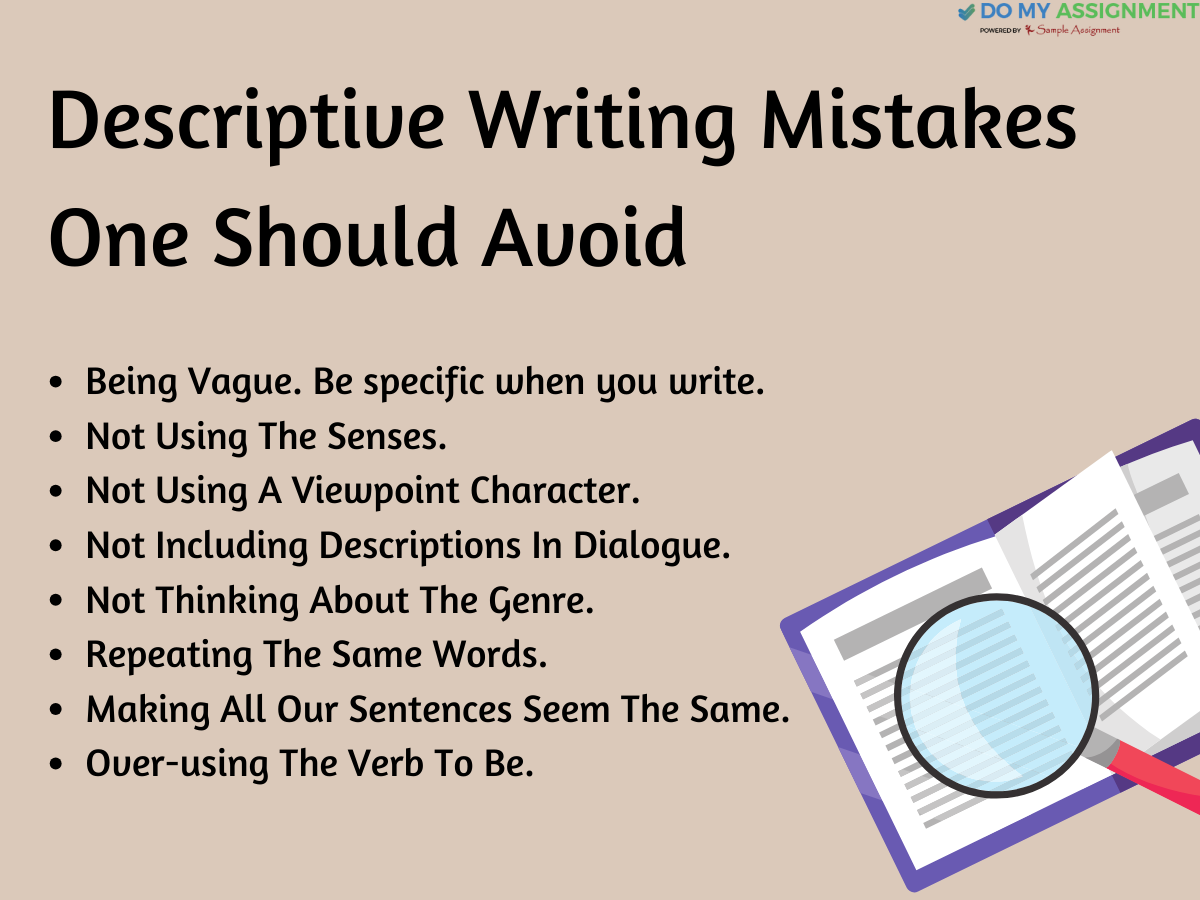 DO MY ASSIGNMENT
POWERED BY Sample Assignment

Descriptive Writing Mistakes One Should Avoid

- Being Vague. Be specific when you write.
- Not Using The Senses.
- Not Using A Viewpoint Character.
- Not Including Descriptions In Dialogue.
- Not Thinking About The Genre.
- Repeating The Same Words.
- Making All Our Sentences Seem The Same.
- Over-using The Verb To Be.